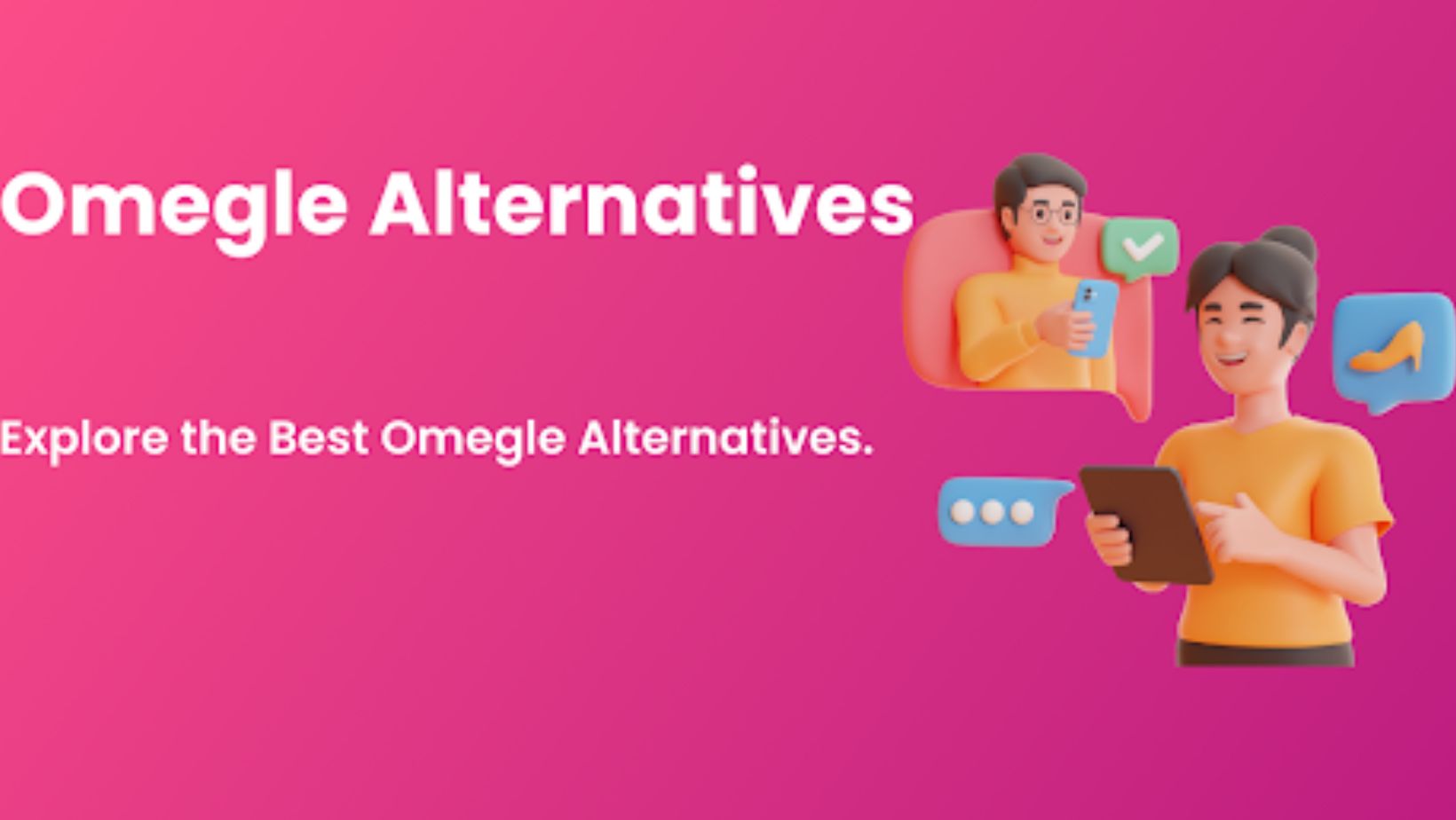 Omegle Alternatives

Explore the Best Omegle Alternatives.